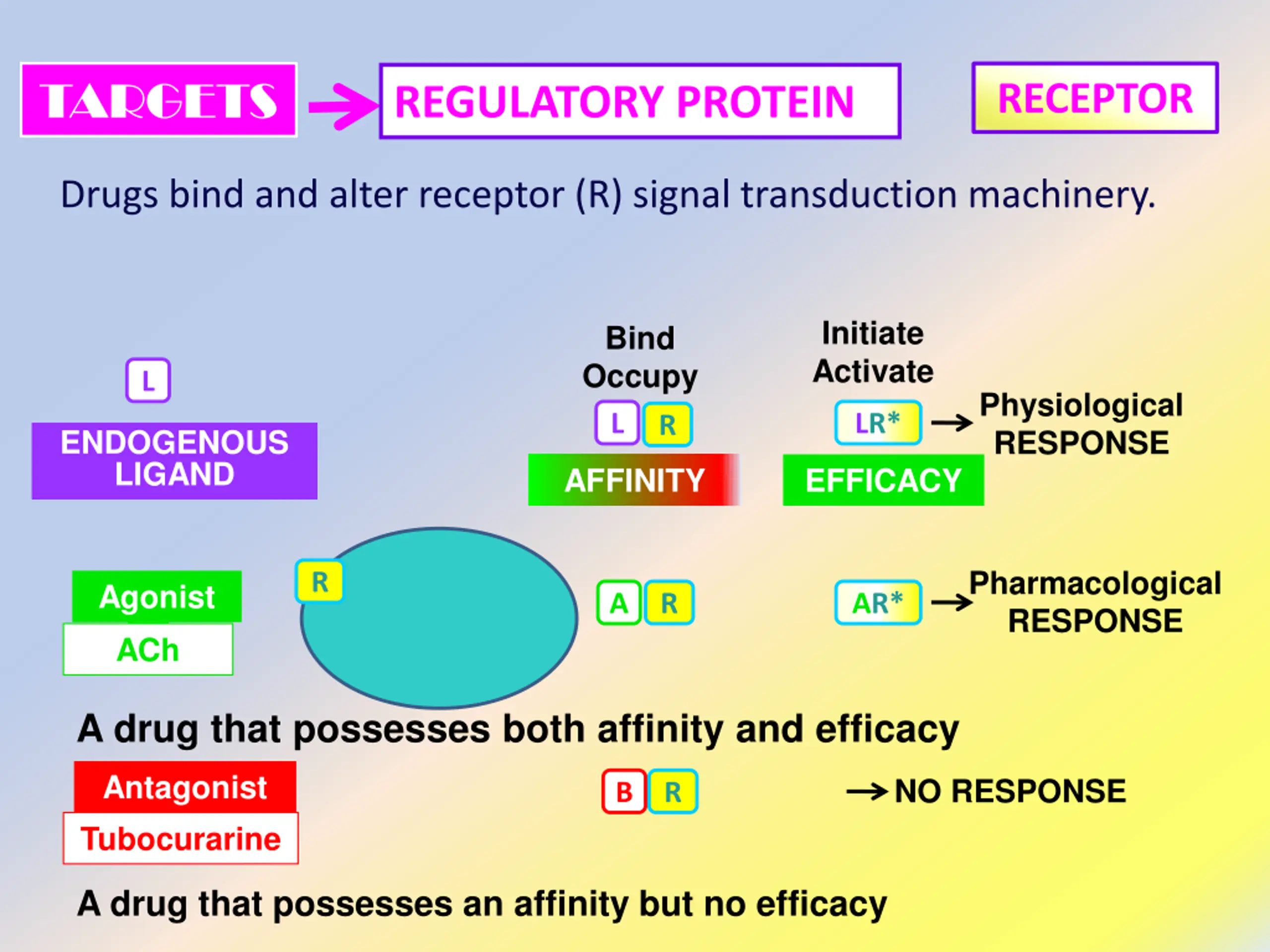 TARGETS → REGULATORY PROTEIN RECEPTOR

Drugs bind and alter receptor (R) signal transduction machinery.

L

ENDOGENOUS LIGAND

Bind
Occupy

L R

AFFINITY

Initiate
Activate

LR* → Physiological RESPONSE

EFFICACY

Agonist

ACh

R

A R

AR* → Pharmacological RESPONSE

A drug that possesses both affinity and efficacy

Antagonist

Tubocurarine

B R

→ NO RESPONSE

A drug that possesses an affinity but no efficacy